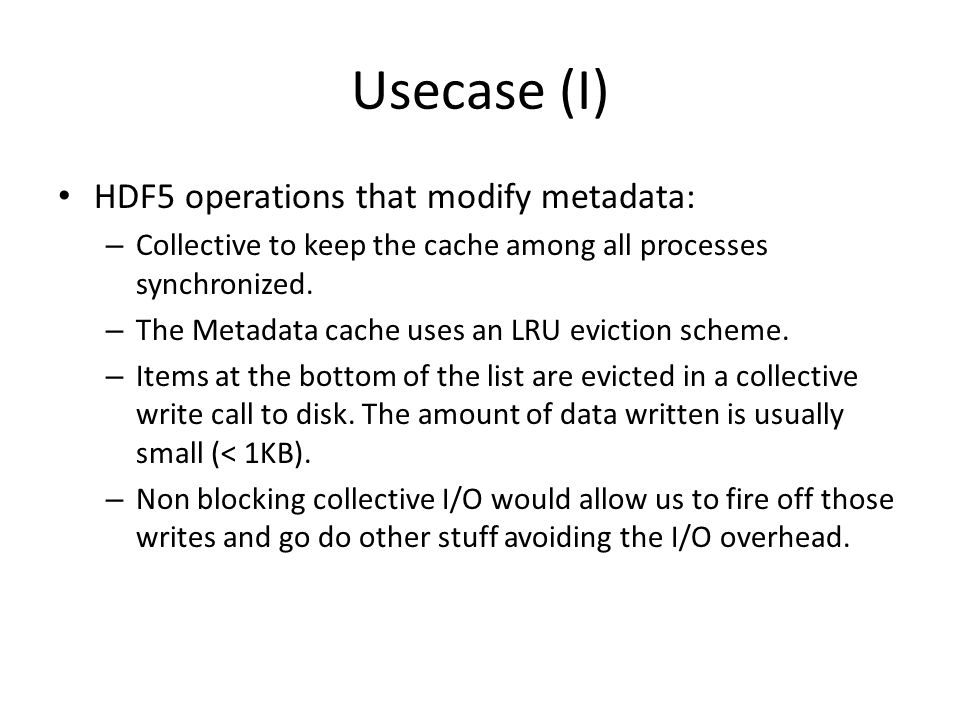 Usecase (I)

• HDF5 operations that modify metadata:

– Collective to keep the cache among all processes synchronized.

– The Metadata cache uses an LRU eviction scheme.

– Items at the bottom of the list are evicted in a collective write call to disk. The amount of data written is usually small (< 1KB).

– Non blocking collective I/O would allow us to fire off those writes and go do other stuff avoiding the I/O overhead.